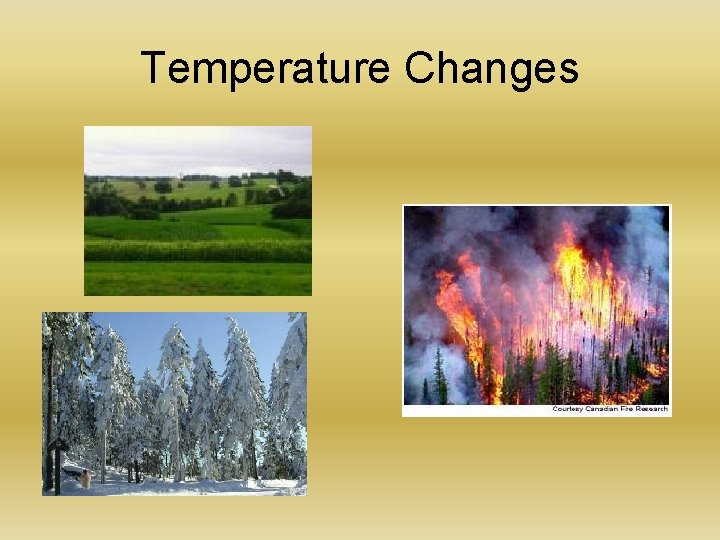 Temperature Changes

Courtesy Canadian Fire Research